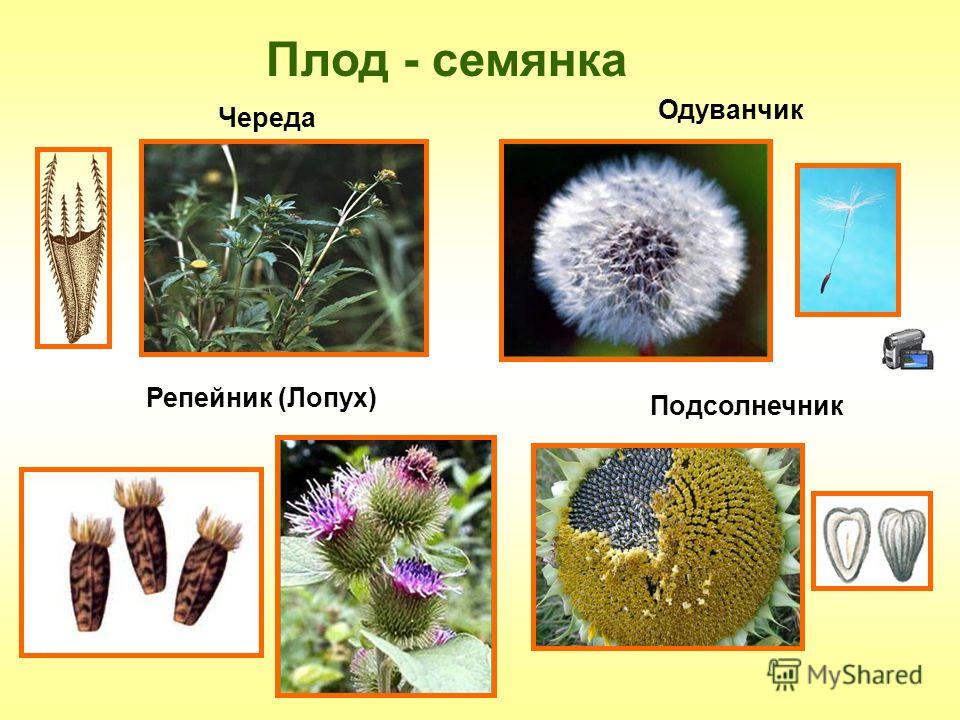 Плод - семянка

Череда

Одуванчик

Репейник (Лопух)

Подсолнечник

MyShared